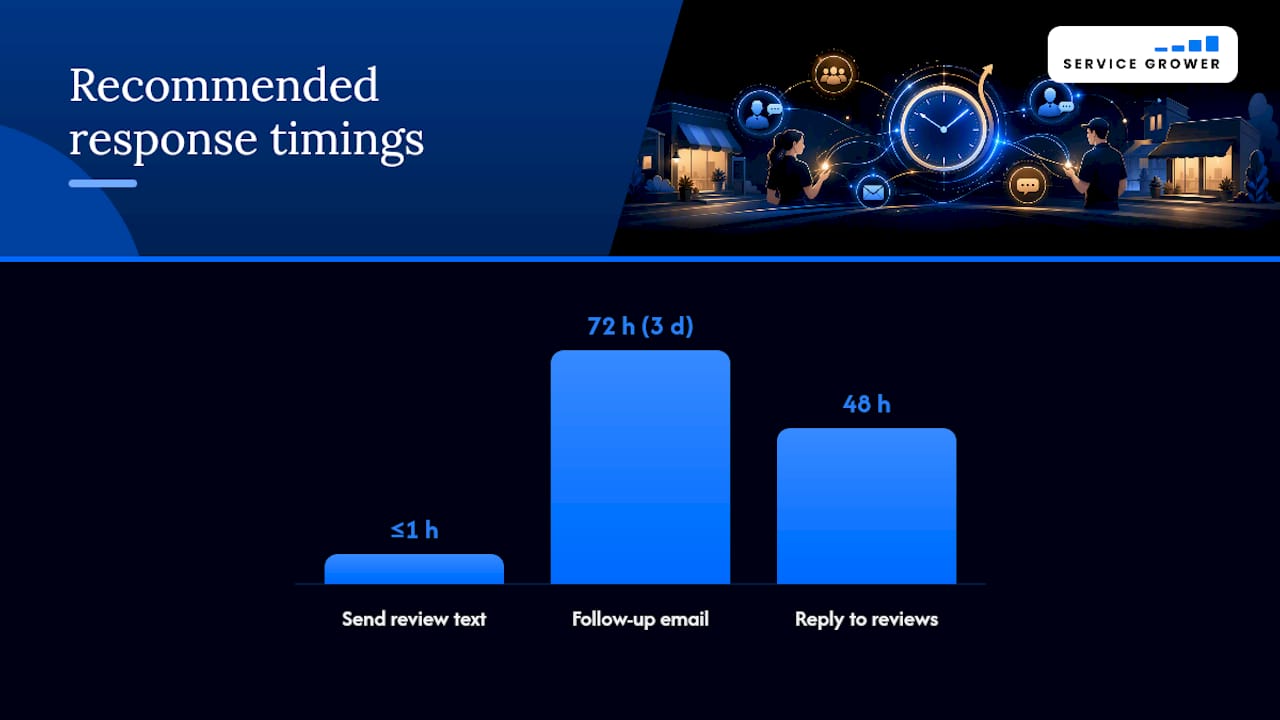 Recommended response timings

SERVICE GROWER

≤1 h
72 h (3 d)
48 h

Send review text
Follow-up email
Reply to reviews